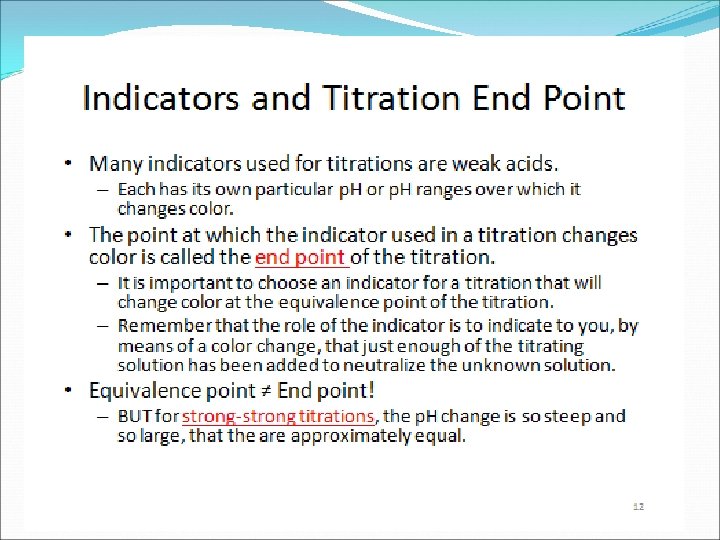 Indicators and Titration End Point

• Many indicators used for titrations are weak acids.
– Each has its own particular pH or pH ranges over which it changes color.

• The point at which the indicator used in a titration changes color is called the end point of the titration.
– It is important to choose an indicator for a titration that will change color at the equivalence point of the titration.
– Remember that the role of the indicator is to indicate to you, by means of a color change, that just enough of the titrating solution has been added to neutralize the unknown solution.

• Equivalence point ≠ End point!
– BUT for strong-strong titrations, the pH change is so steep and so large, that the are approximately equal.

12